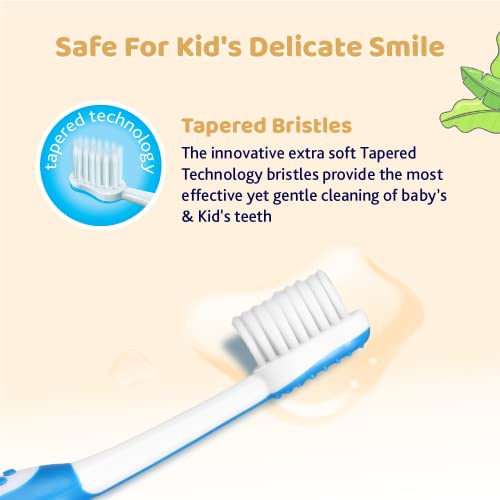 Safe For Kid's Delicate Smile

tapered technology

Tapered Bristles

The innovative extra soft Tapered Technology bristles provide the most effective yet gentle cleaning of baby's & Kid's teeth